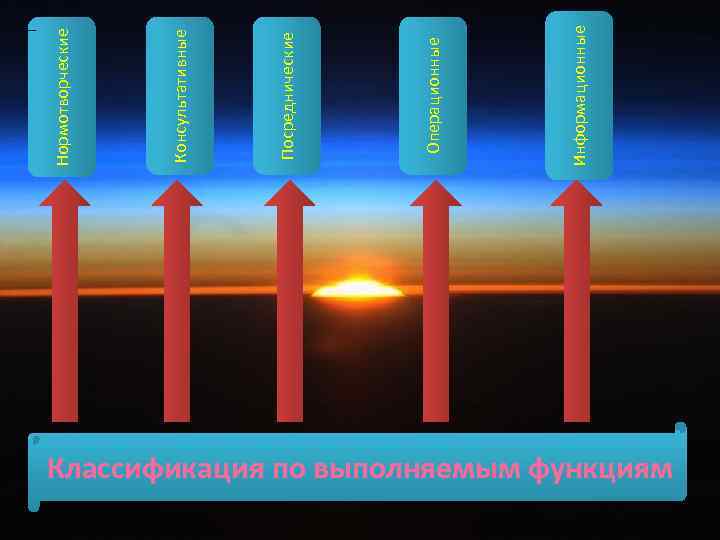 Нормотворческие

Консультативные

Посреднические

Операционные

Информационные

Классификация по выполняемым функциям